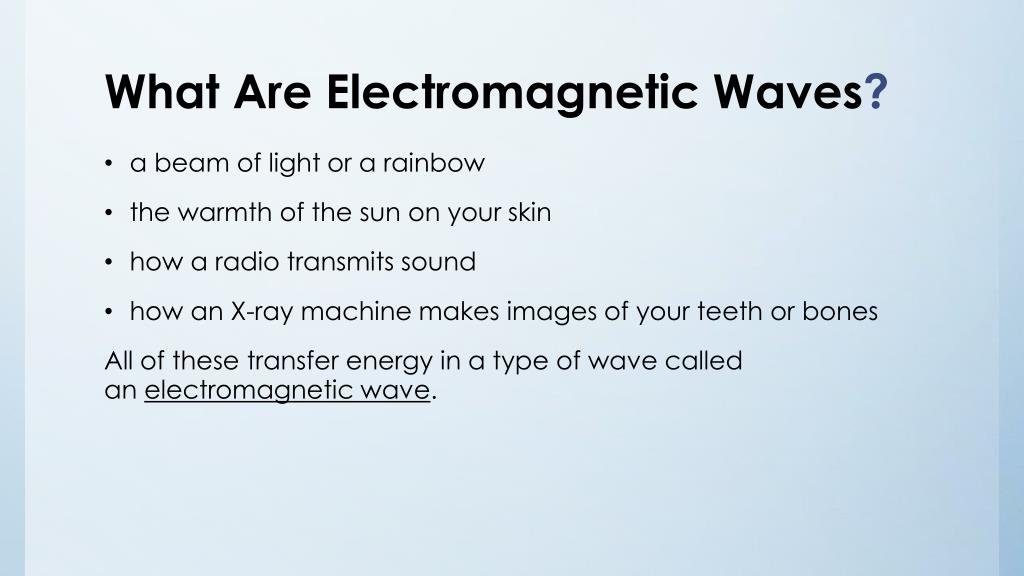 What Are Electromagnetic Waves?

• a beam of light or a rainbow

• the warmth of the sun on your skin

• how a radio transmits sound

• how an X-ray machine makes images of your teeth or bones

All of these transfer energy in a type of wave called an electromagnetic wave.